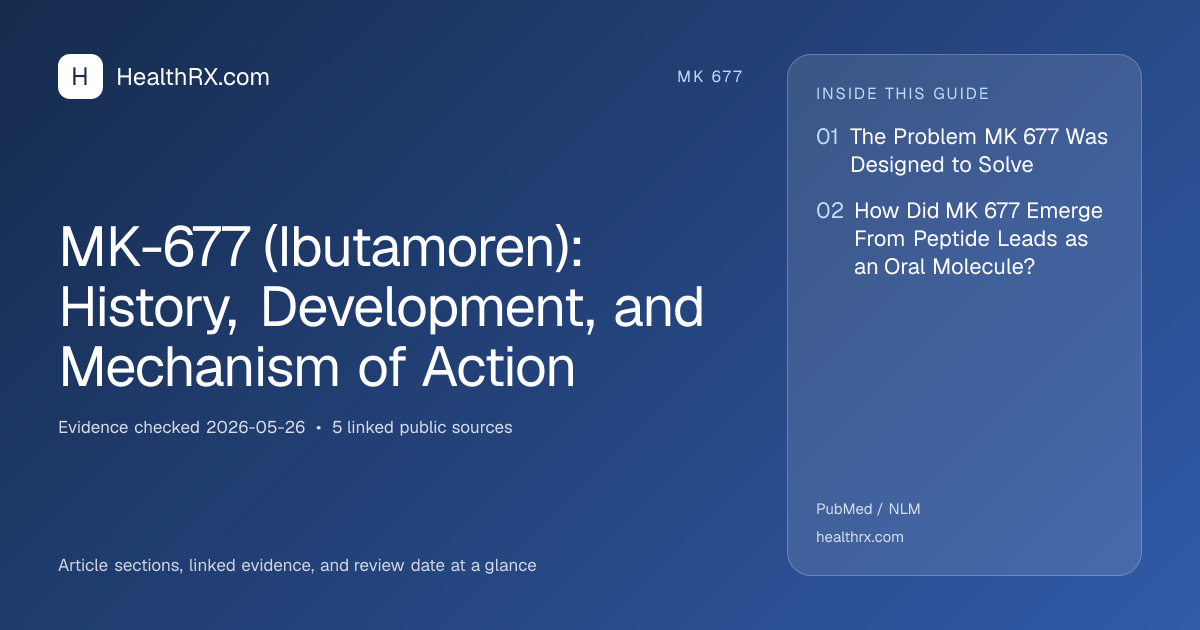 H HealthRX.com

MK 677

MK-677 (Ibutamoren): History, Development, and Mechanism of Action

Evidence checked 2026-05-26 • 5 linked public sources

Article sections, linked evidence, and review date at a glance

INSIDE THIS GUIDE

01 The Problem MK 677 Was Designed to Solve

02 How Did MK 677 Emerge From Peptide Leads as an Oral Molecule?

PubMed / NLM

healthrx.com